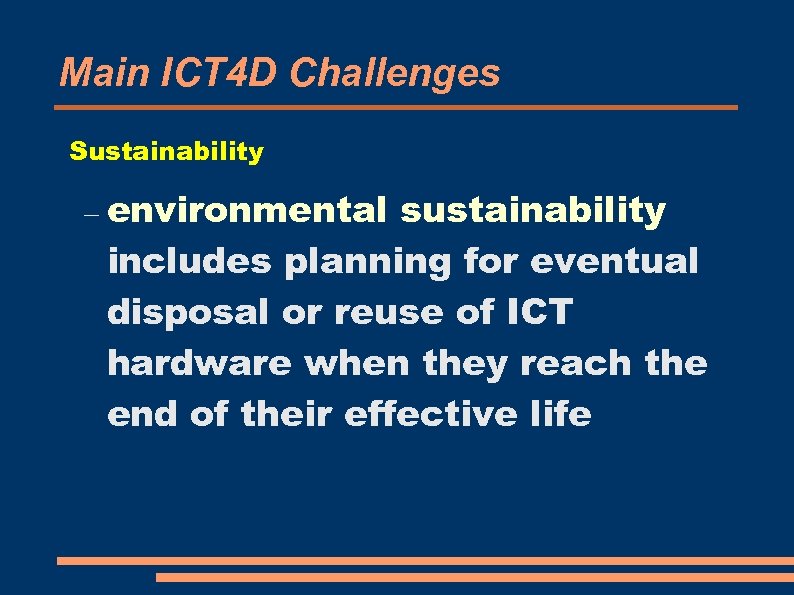 Main ICT4D Challenges

Sustainability

– environmental sustainability includes planning for eventual disposal or reuse of ICT hardware when they reach the end of their effective life